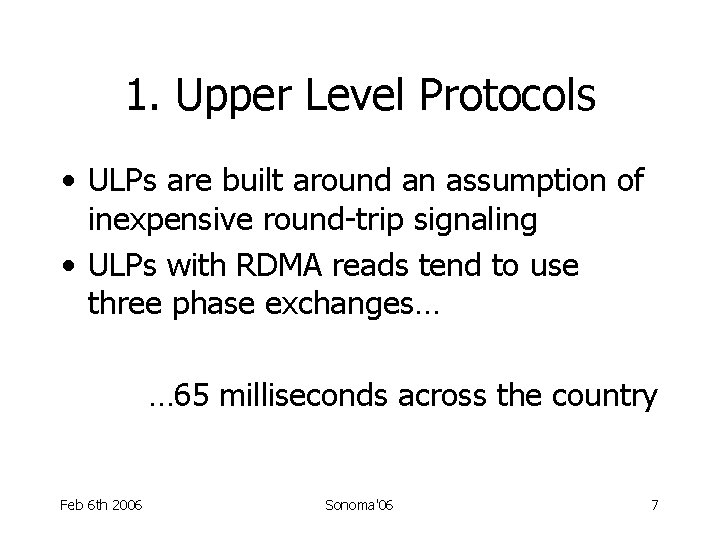 1. Upper Level Protocols

• ULPs are built around an assumption of inexpensive round-trip signaling

• ULPs with RDMA reads tend to use three phase exchanges…

…65 milliseconds across the country

Feb 6th 2006

Sonoma'06

7